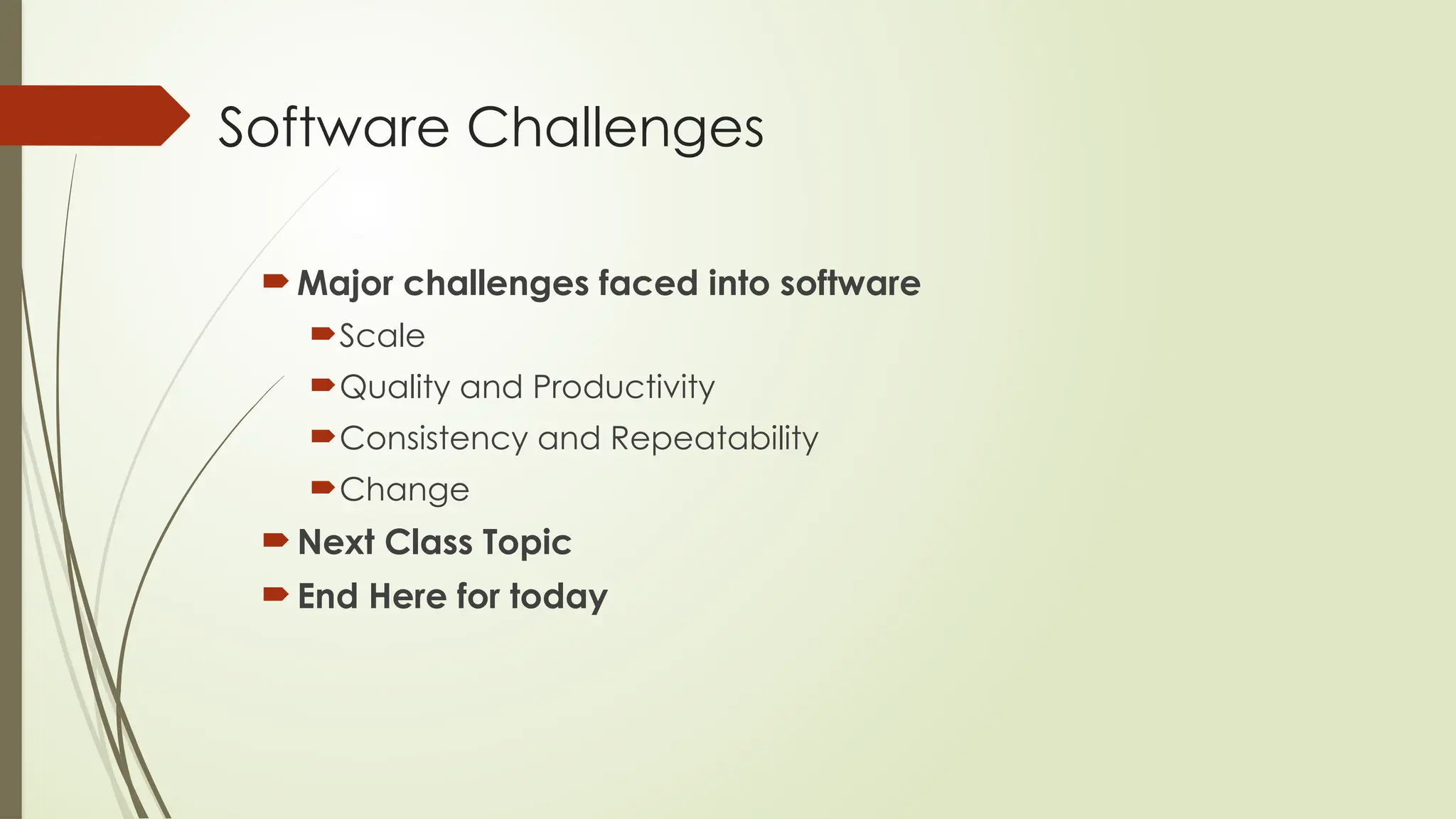 Software Challenges

Major challenges faced into software

Scale

Quality and Productivity

Consistency and Repeatability

Change

Next Class Topic

End Here for today